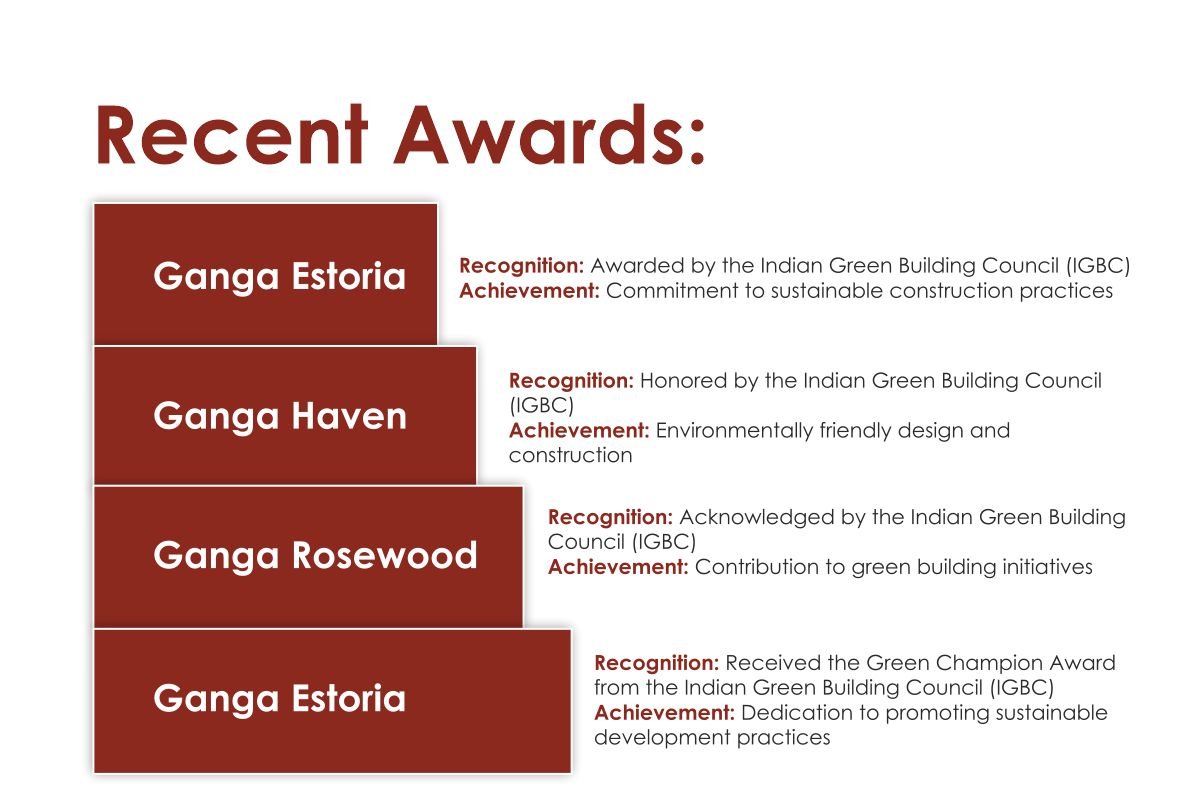 Recent Awards:

Ganga Estoria

Recognition: Awarded by the Indian Green Building Council (IGBC)
Achievement: Commitment to sustainable construction practices

Ganga Haven

Recognition: Honored by the Indian Green Building Council (IGBC)
Achievement: Environmentally friendly design and construction

Ganga Rosewood

Recognition: Acknowledged by the Indian Green Building Council (IGBC)
Achievement: Contribution to green building initiatives

Ganga Estoria

Recognition: Received the Green Champion Award from the Indian Green Building Council (IGBC)
Achievement: Dedication to promoting sustainable development practices